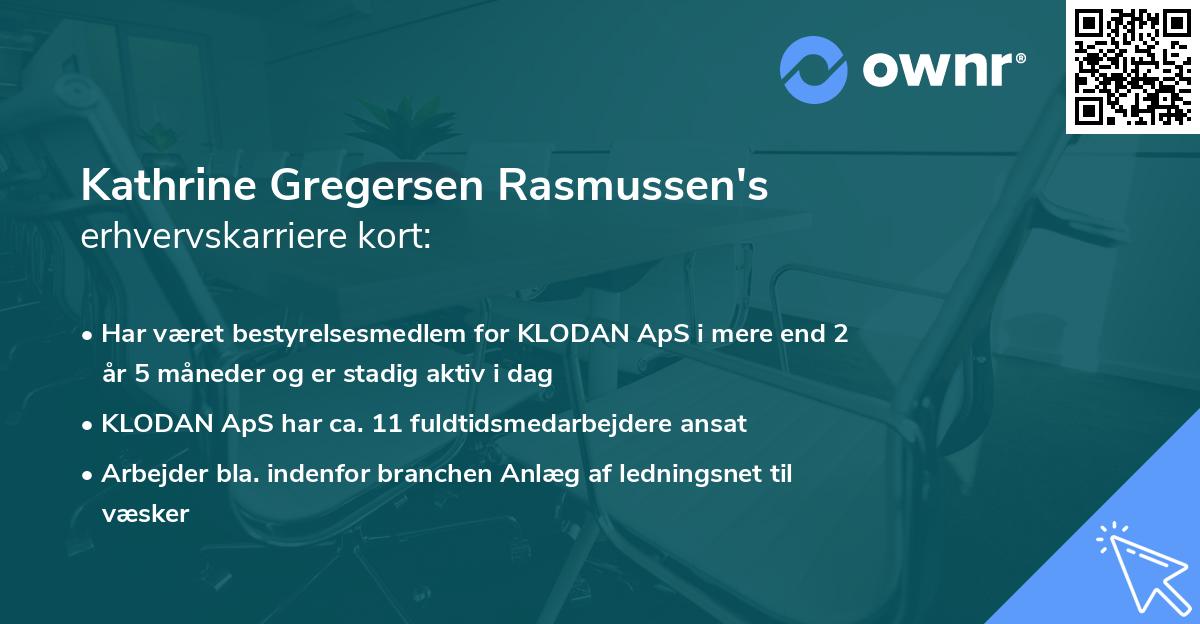 ownr®

Kathrine Gregersen Rasmussen's
erhvervskarriere kort:

• Har været bestyrelsesmedlem for KLODAN ApS i mere end 2 år 5 måneder og er stadig aktiv i dag
• KLODAN ApS har ca. 11 fuldtidsmedarbejdere ansat
• Arbejder bla. indenfor branchen Anlæg af ledningsnet til væsker